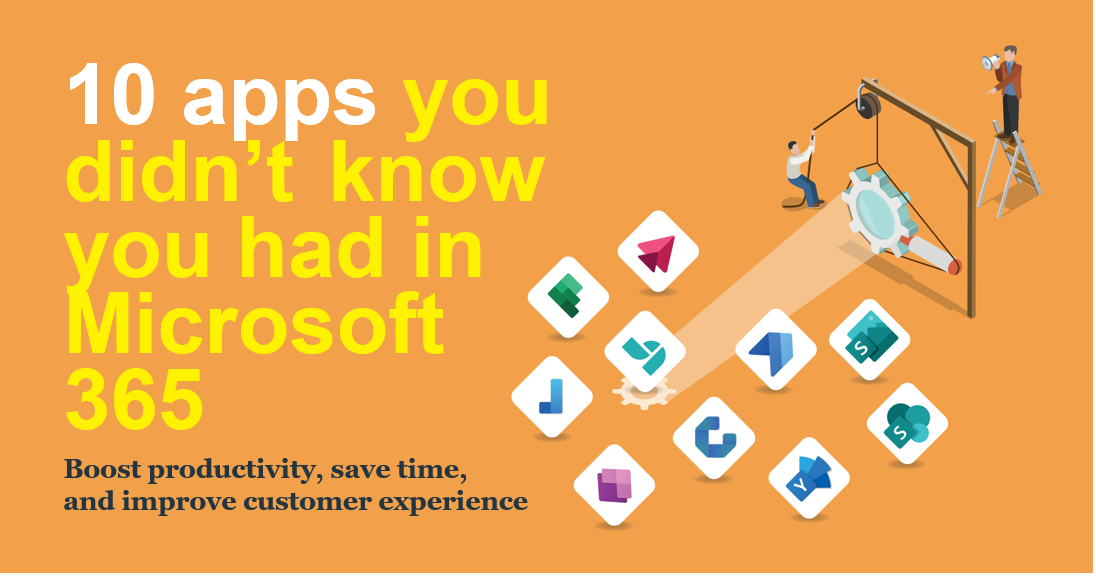 10 apps you didn't know you had in Microsoft 365

Boost productivity, save time, and improve customer experience